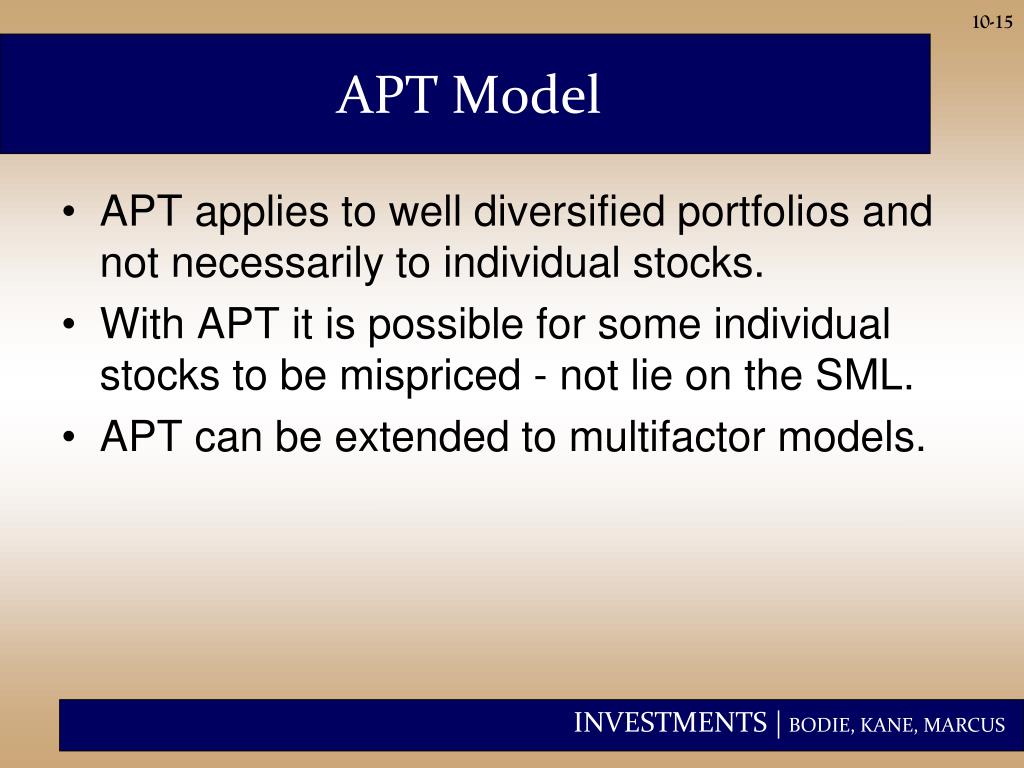 10-15

APT Model

• APT applies to well diversified portfolios and not necessarily to individual stocks.
• With APT it is possible for some individual stocks to be mispriced - not lie on the SML.
• APT can be extended to multifactor models.

INVESTMENTS | BODIE, KANE, MARCUS